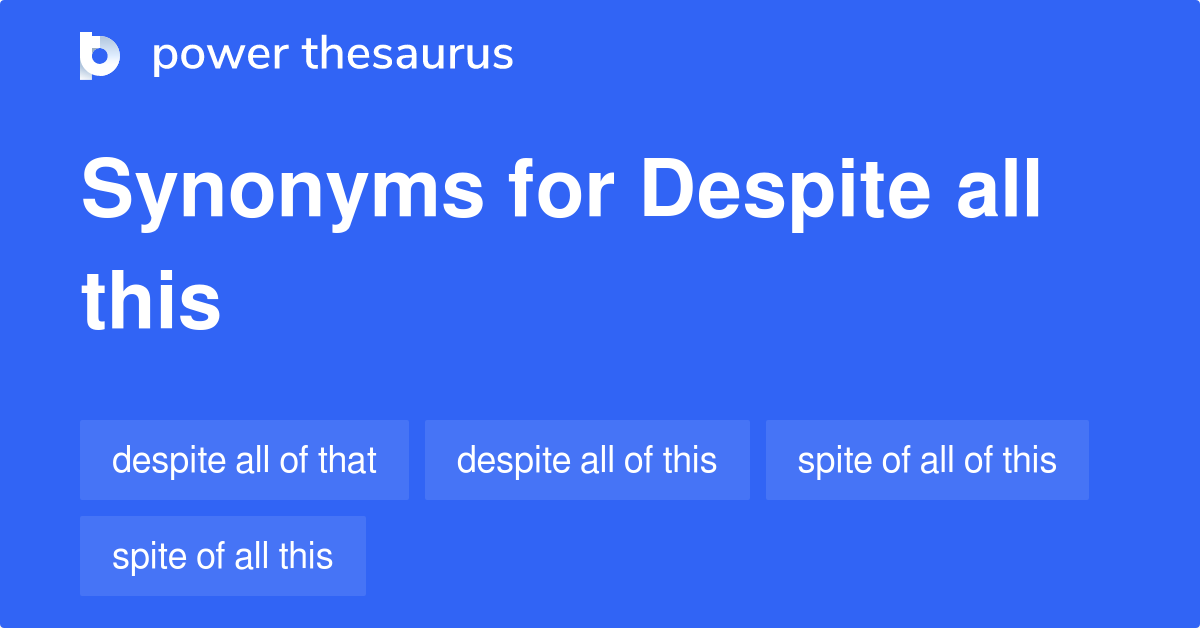 power thesaurus

Synonyms for Despite all this

despite all of that
despite all of this
spite of all of this
spite of all this